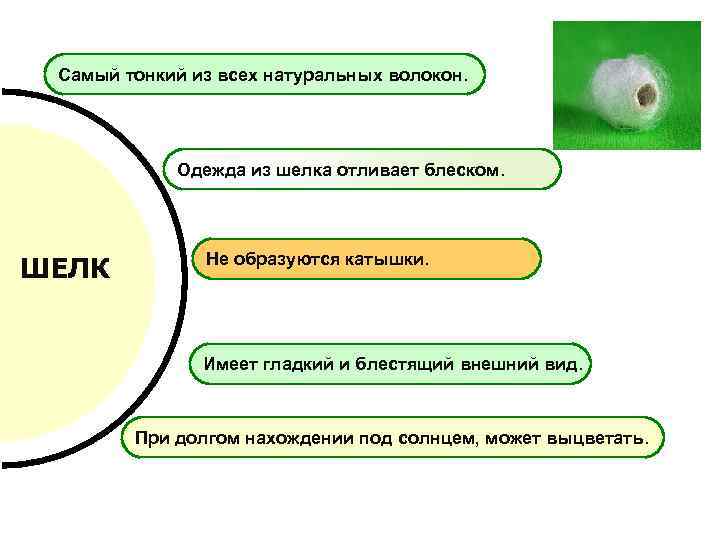 Самый тонкий из всех натуральных волокон.

Одежда из шелка отливает блеском.

ШЕЛК

Не образуются катышки.

Имеет гладкий и блестящий внешний вид.

При долгом нахождении под солнцем, может выцветать.